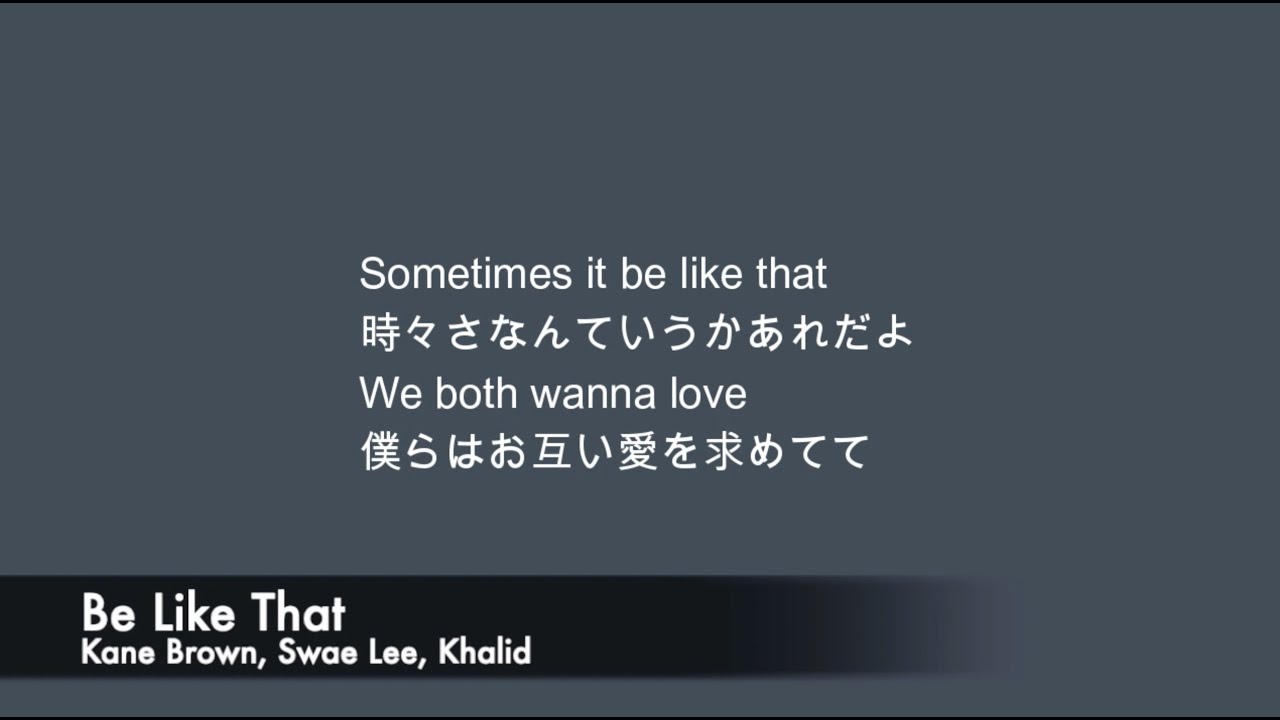 Sometimes it be like that
時々さなんていうかあれだよ
We both wanna love
僕らはお互い愛を求めてて

Be Like That
Kane Brown, Swae Lee, Khalid